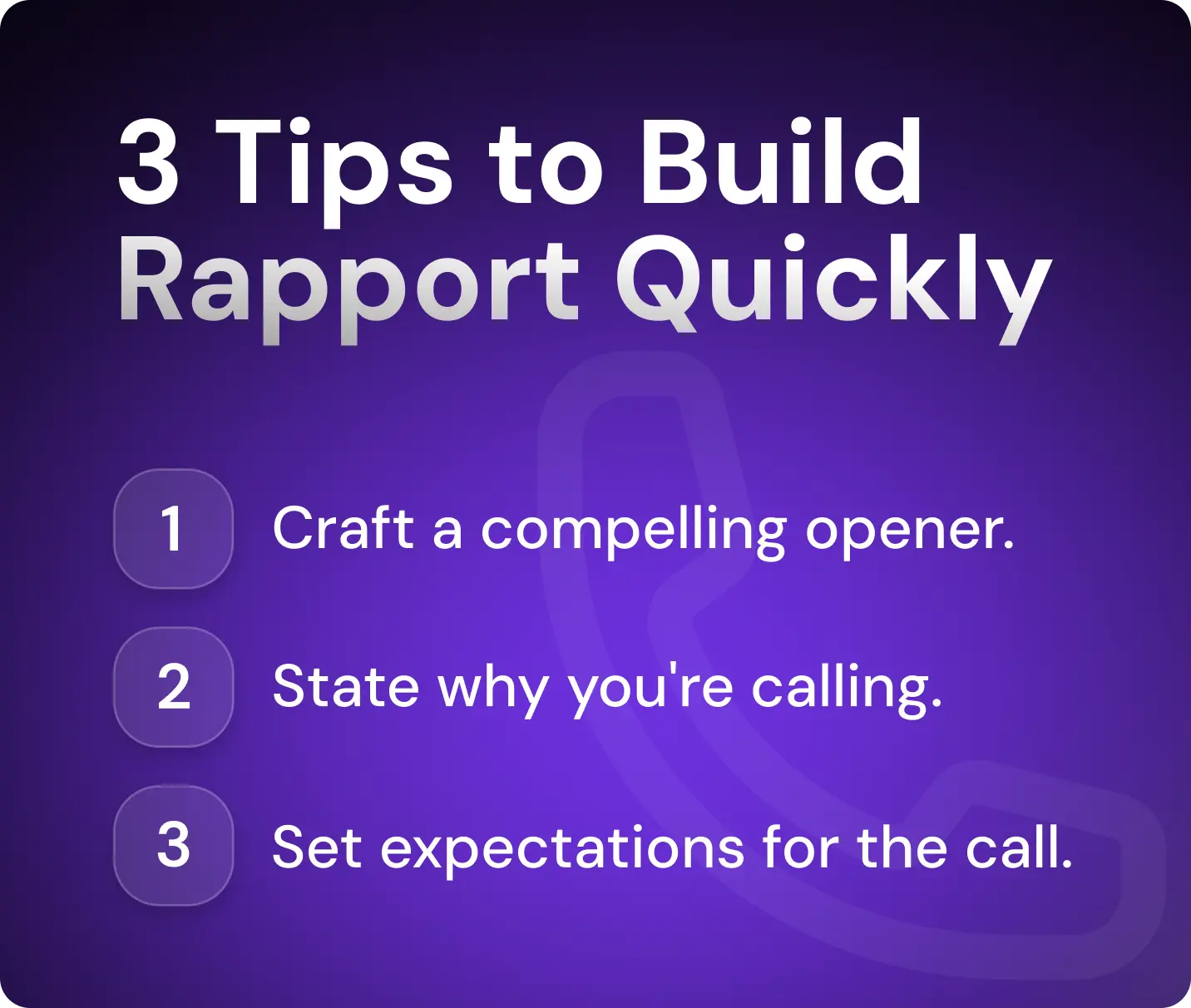 3 Tips to Build Rapport Quickly

1 Craft a compelling opener.

2 State why you're calling.

3 Set expectations for the call.